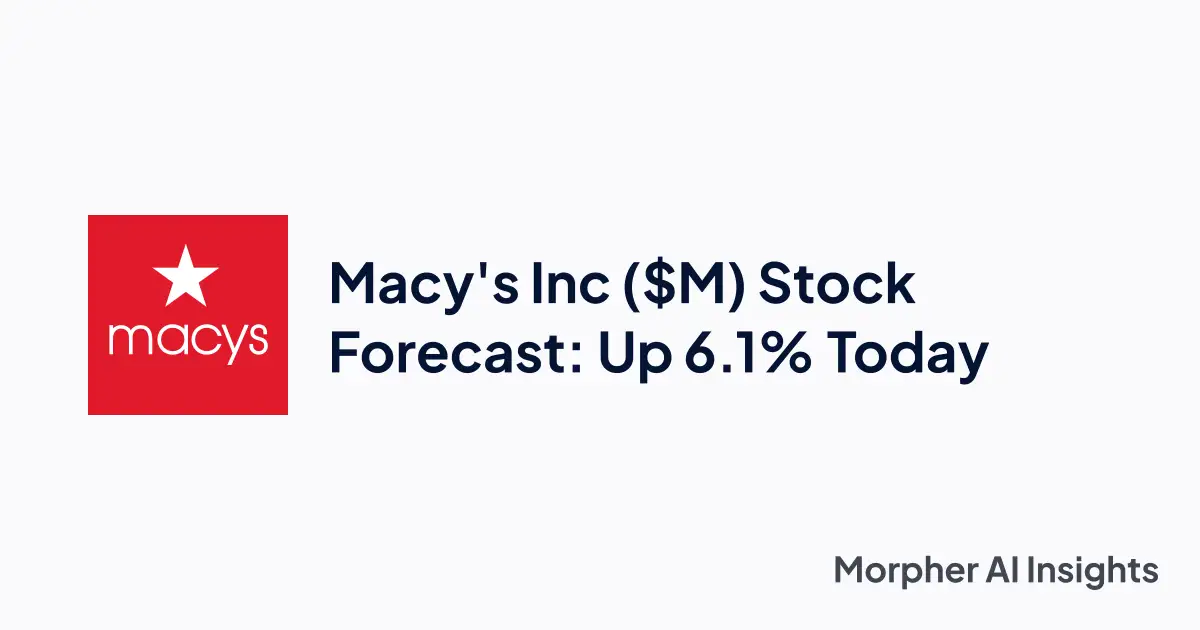 macys

Macy's Inc (\$M) Stock Forecast: Up 6.1% Today

Morpher AI Insights